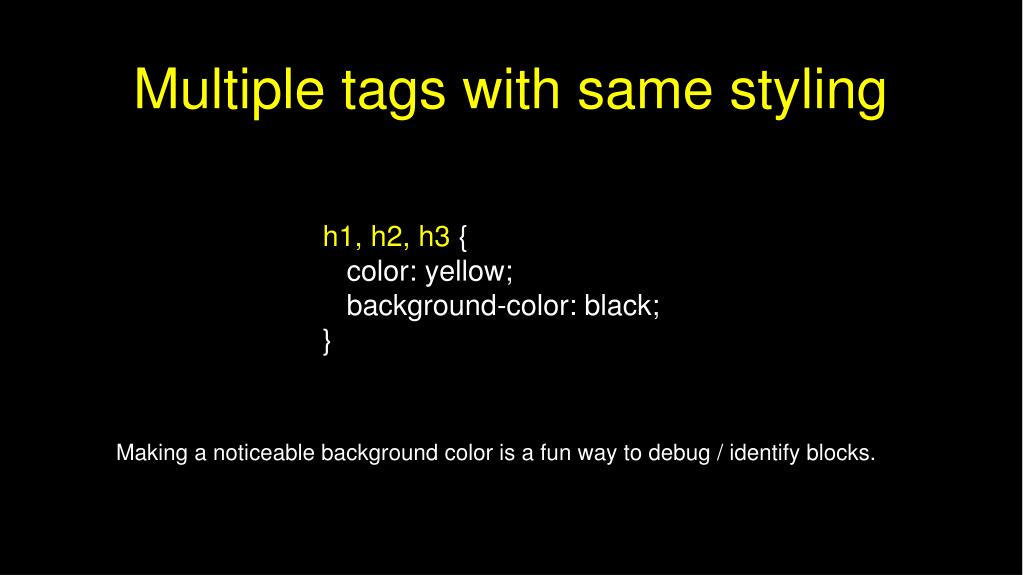 Multiple tags with same styling

h1, h2, h3 {
color: yellow;
background-color: black;
}

Making a noticeable background color is a fun way to debug / identify blocks.